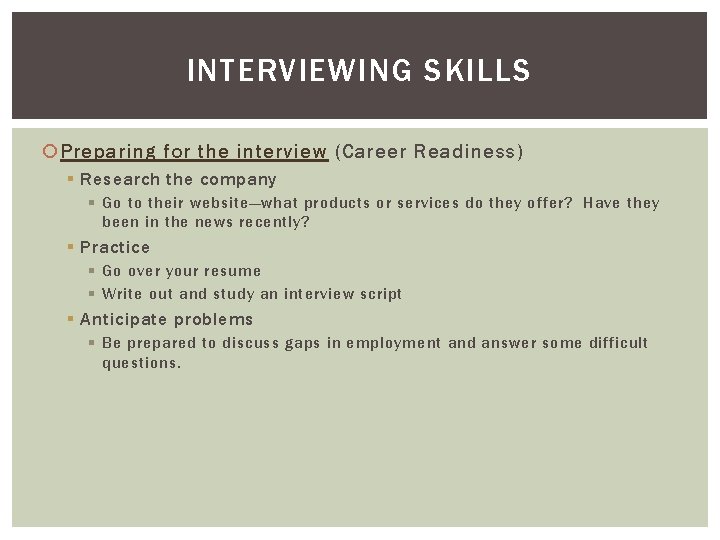 INTERVIEWING SKILLS

Preparing for the interview (Career Readiness)

Research the company

Go to their website—what products or services do they offer? Have they been in the news recently?

Practice

Go over your resume

Write out and study an interview script

Anticipate problems

Be prepared to discuss gaps in employment and answer some difficult questions.